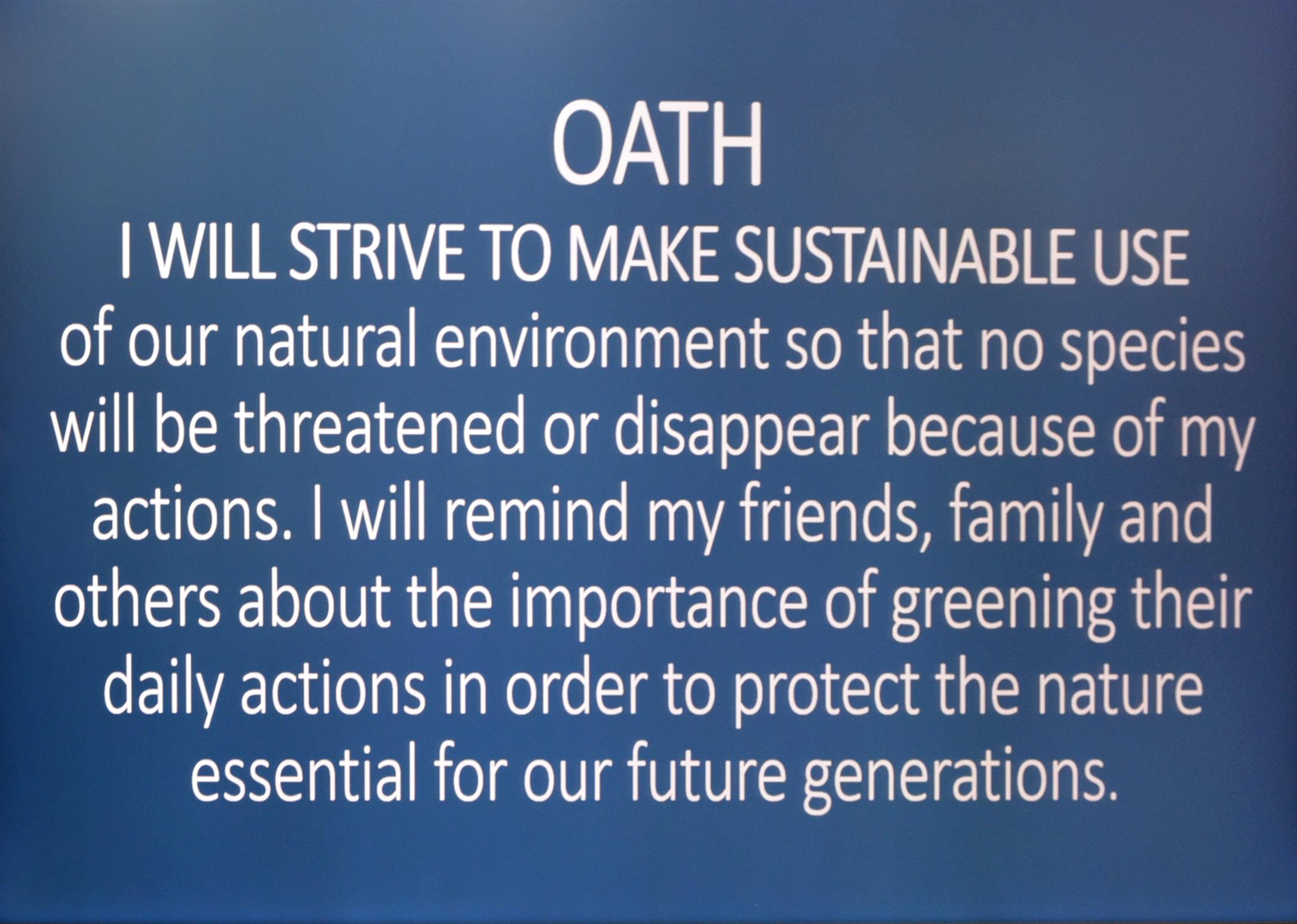 OATH

I WILL STRIVE TO MAKE SUSTAINABLE USE of our natural environment so that no species will be threatened or disappear because of my actions. I will remind my friends, family and others about the importance of greening their daily actions in order to protect the nature essential for our future generations.